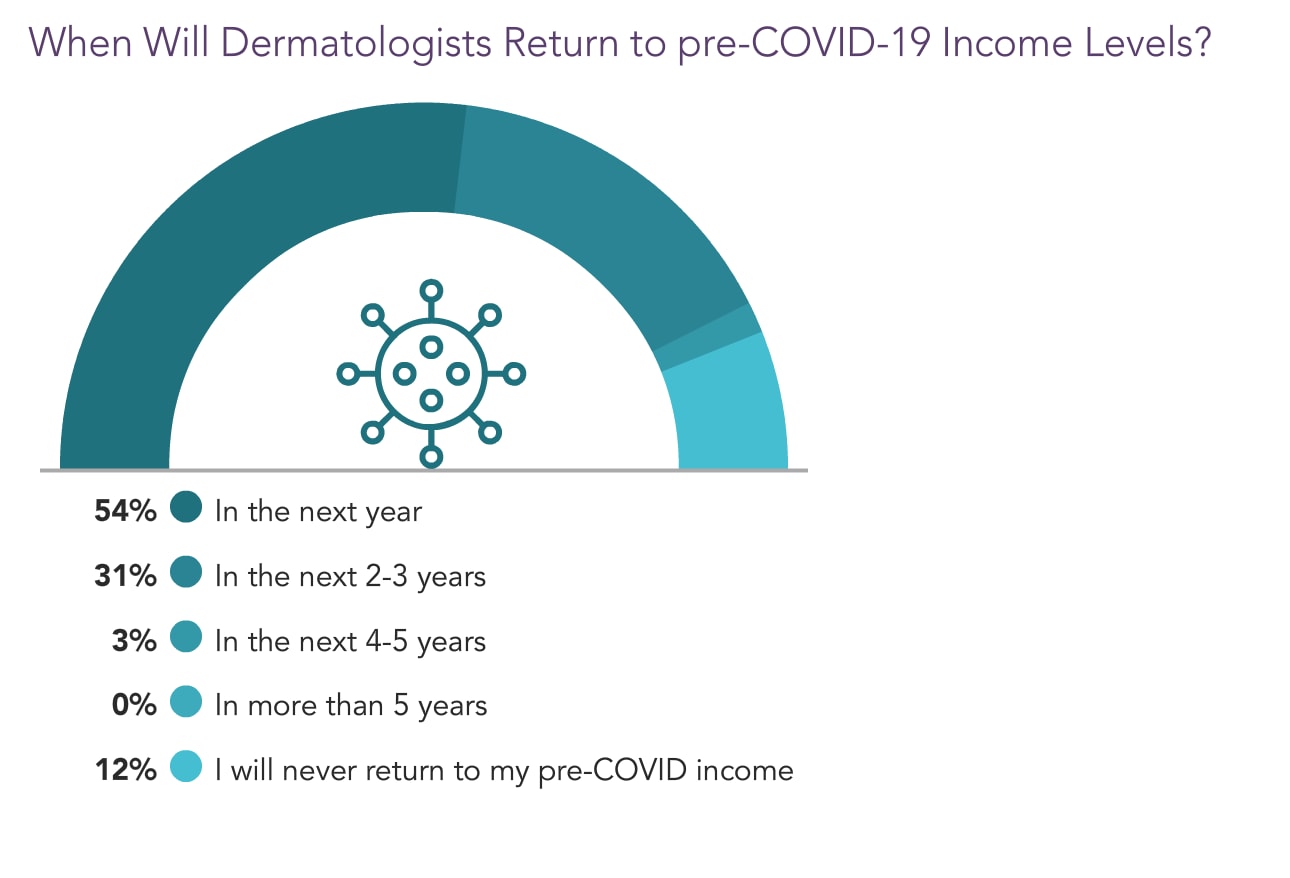 When Will Dermatologists Return to pre-COVID-19 Income Levels?

54% In the next year

31% In the next 2-3 years

3% In the next 4-5 years

0% In more than 5 years

12% I will never return to my pre-COVID income